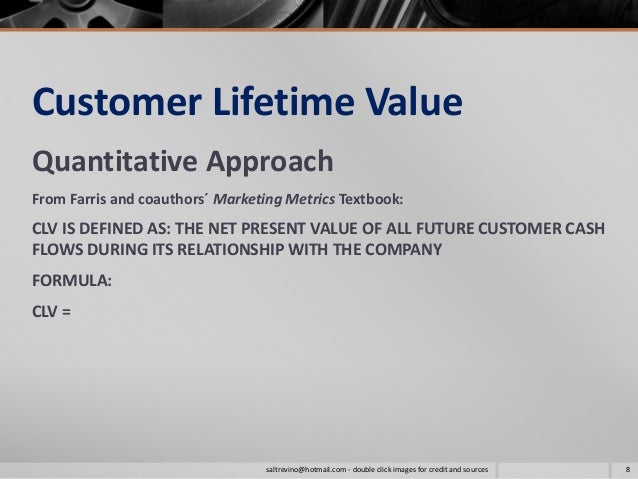 Customer Lifetime Value

Quantitative Approach

From Farris and coauthors´ Marketing Metrics Textbook:

CLV IS DEFINED AS: THE NET PRESENT VALUE OF ALL FUTURE CUSTOMER CASH FLOWS DURING ITS RELATIONSHIP WITH THE COMPANY

FORMULA:

CLV =

saltrevino@hotmail.com - double click images for credit and sources

8